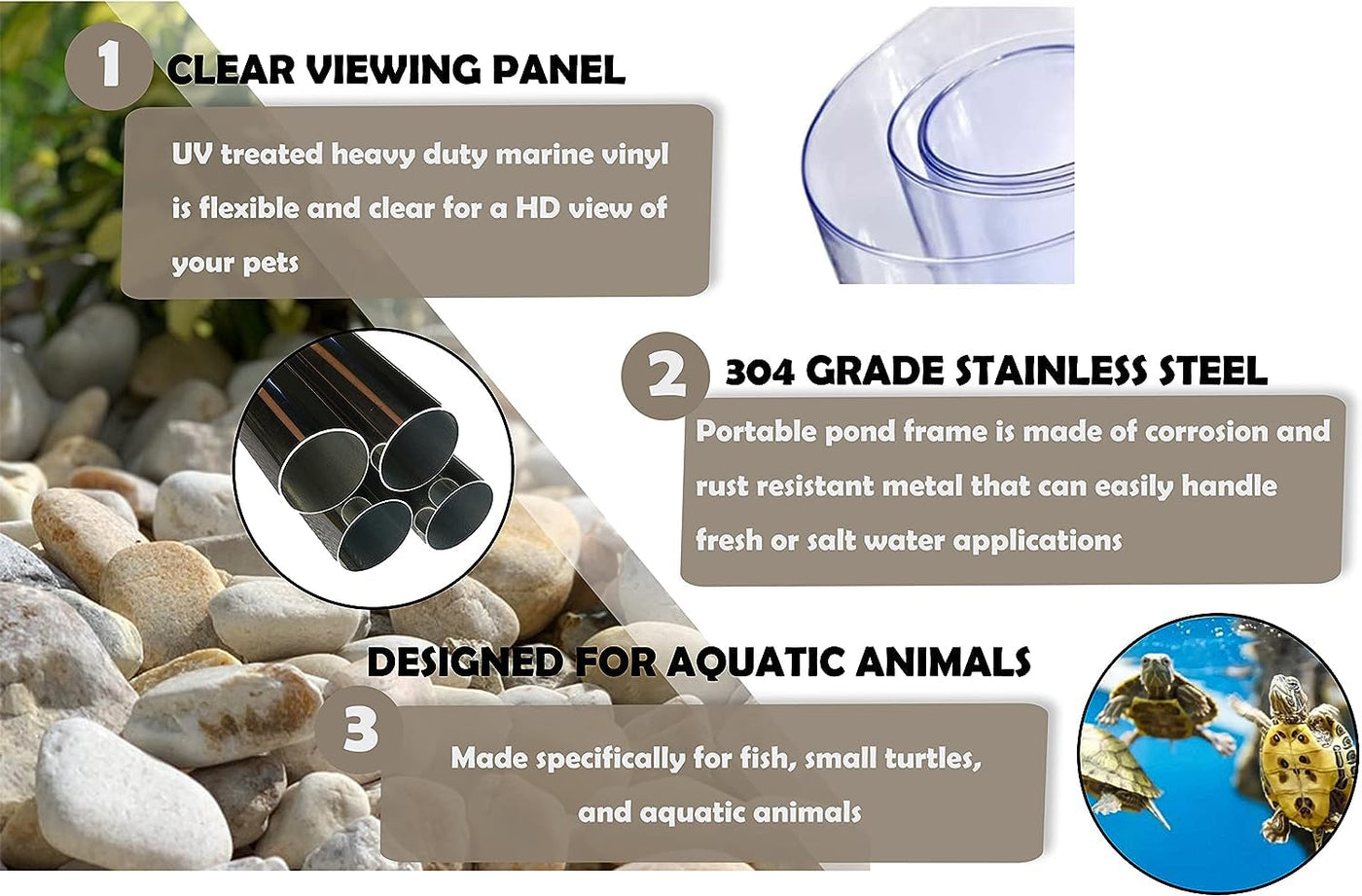 1 CLEAR VIEWING PANEL

UV treated heavy duty marine vinyl is flexible and clear for a HD view of your pets

2 304 GRADE STAINLESS STEEL

Portable pond frame is made of corrosion and rust resistant metal that can easily handle fresh or salt water applications

DESIGNED FOR AQUATIC ANIMALS

3

Made specifically for fish, small turtles, and aquatic animals